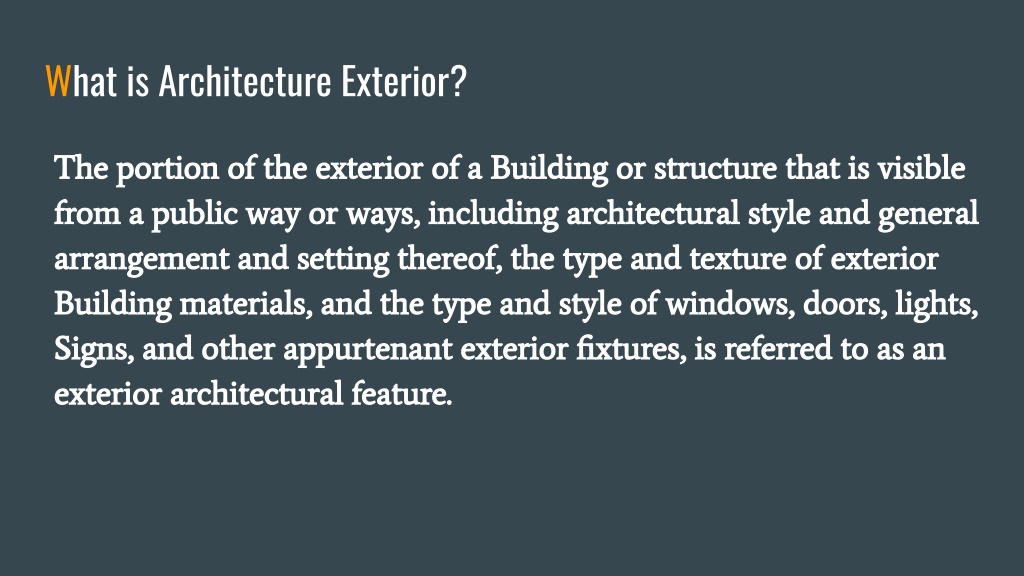 What is Architecture Exterior?

The portion of the exterior of a Building or structure that is visible from a public way or ways, including architectural style and general arrangement and setting thereof, the type and texture of exterior Building materials, and the type and style of windows, doors, lights, Signs, and other appurtenant exterior fixtures, is referred to as an exterior architectural feature.